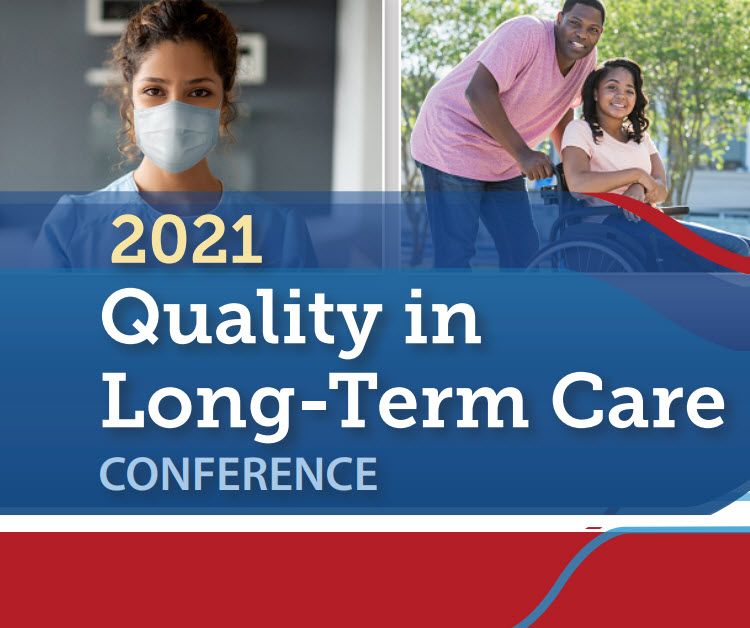 2021
Quality in
Long-Term Care
CONFERENCE